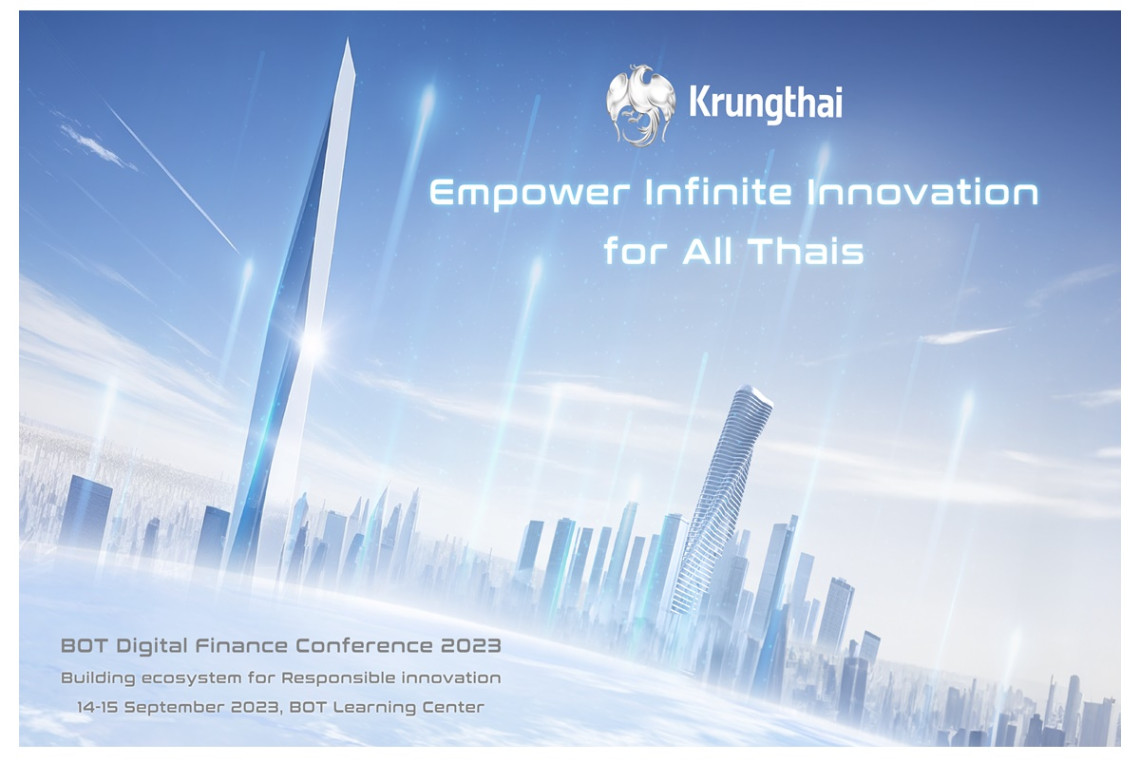 Krungthai

Empower Infinite Innovation for All Thais

BOT Digital Finance Conference 2023
Building ecosystem for Responsible innovation
14-15 September 2023, BOT Learning Center